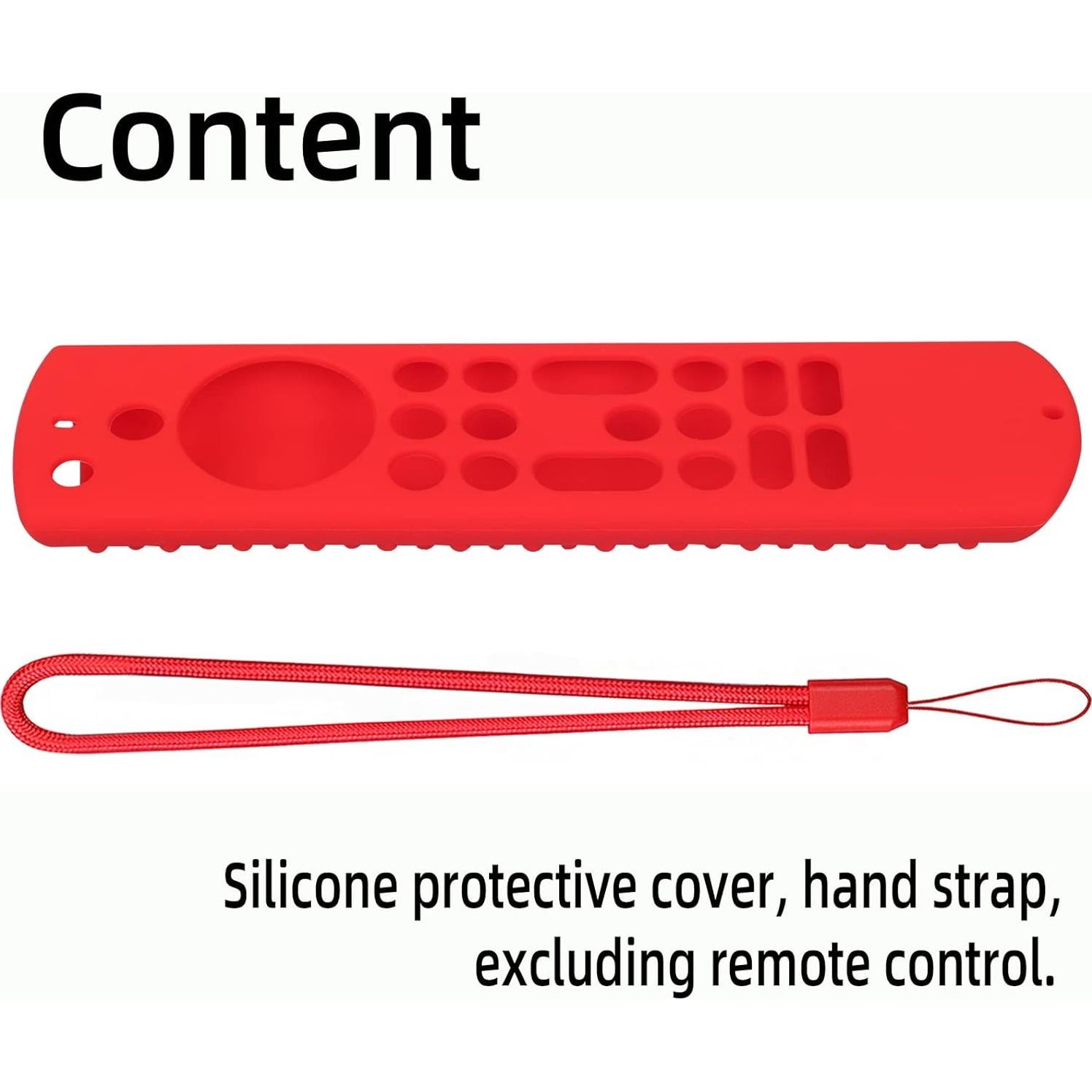 Content

Silicone protective cover, hand strap, excluding remote control.